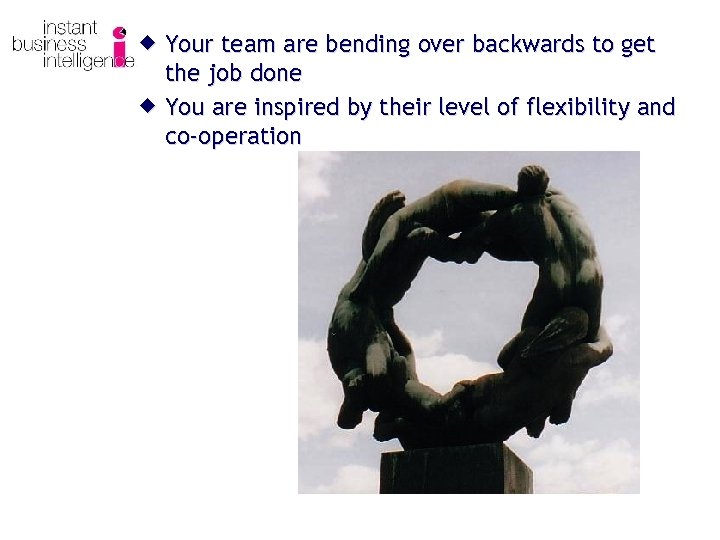 instant business intelligence

◆ Your team are bending over backwards to get the job done

◆ You are inspired by their level of flexibility and co-operation